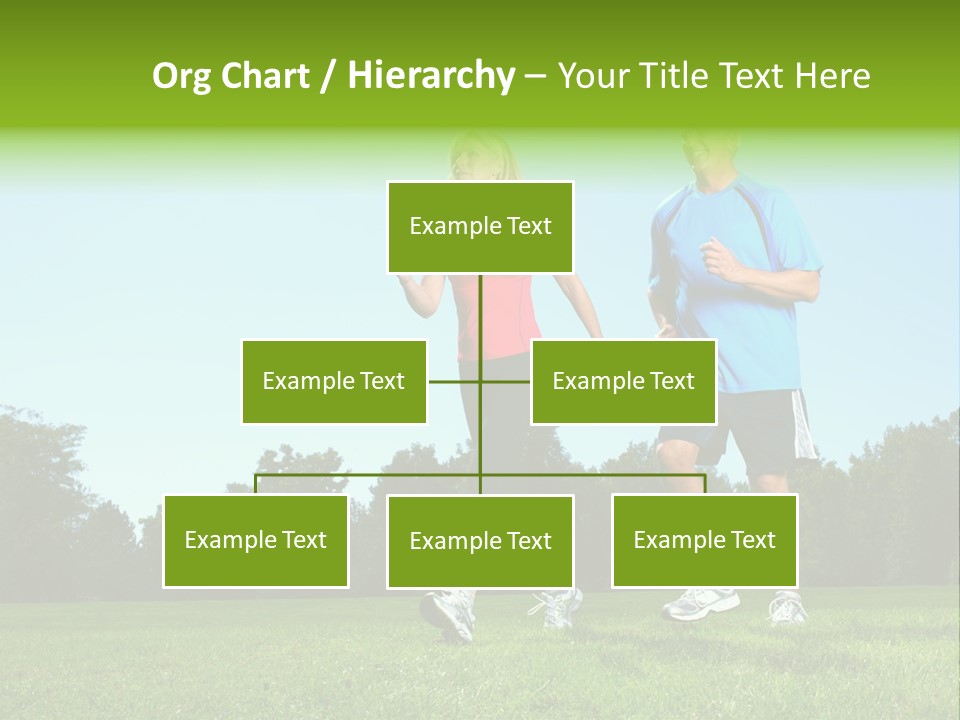 Org Chart / Hierarchy – Your Title Text Here

Example Text

Example Text

Example Text

Example Text

Example Text

Example Text